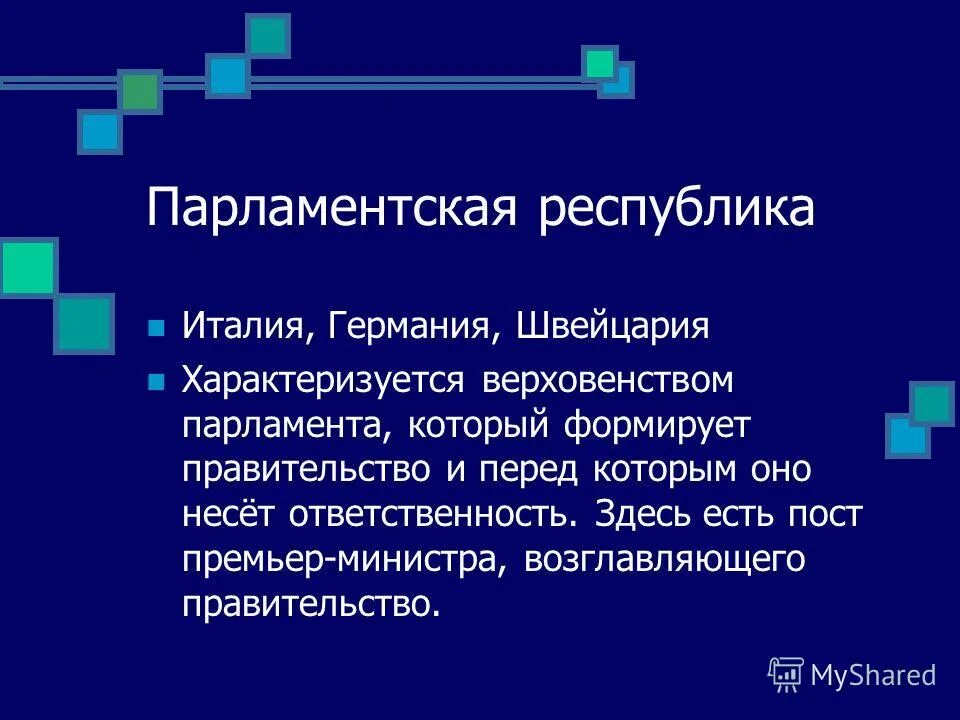 Парламентская республика

Италия, Германия, Швейцария

Характеризуется верховенством парламента, который формирует правительство и перед которым оно несёт ответственность. Здесь есть пост премьер-министра, возглавляющего правительство.

MyShared